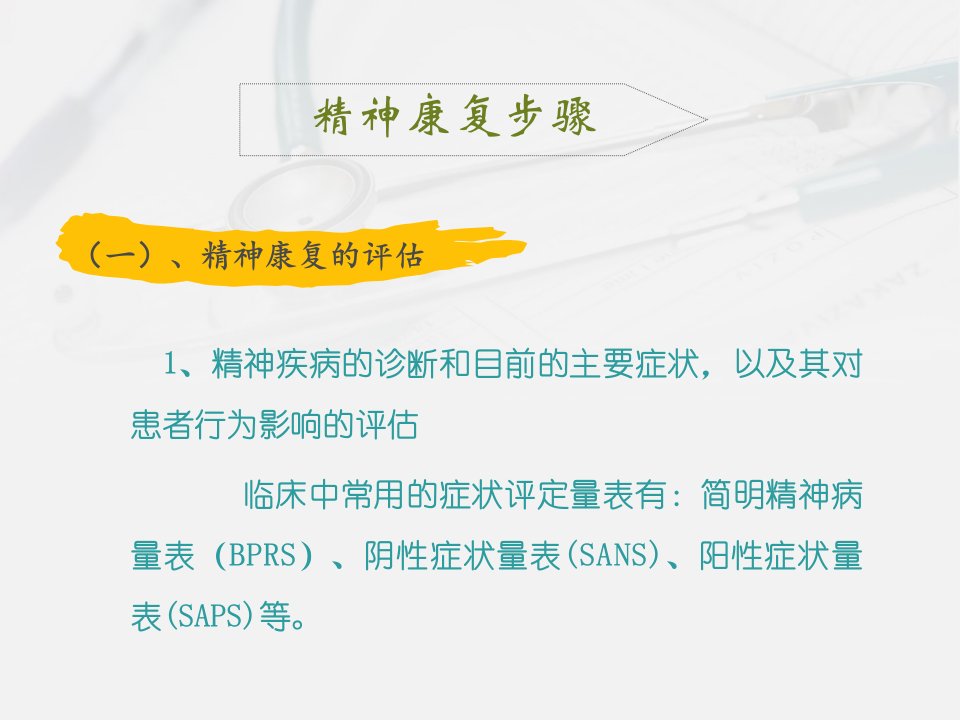 精神康复步骤

（一）、精神康复的评估

1、精神疾病的诊断和目前的主要症状，以及其对患者行为影响的评估

临床中常用的症状评定量表有：简明精神病量表（BPRS）、阴性症状量表(SANS)、阳性症状量表(SAPS)等。